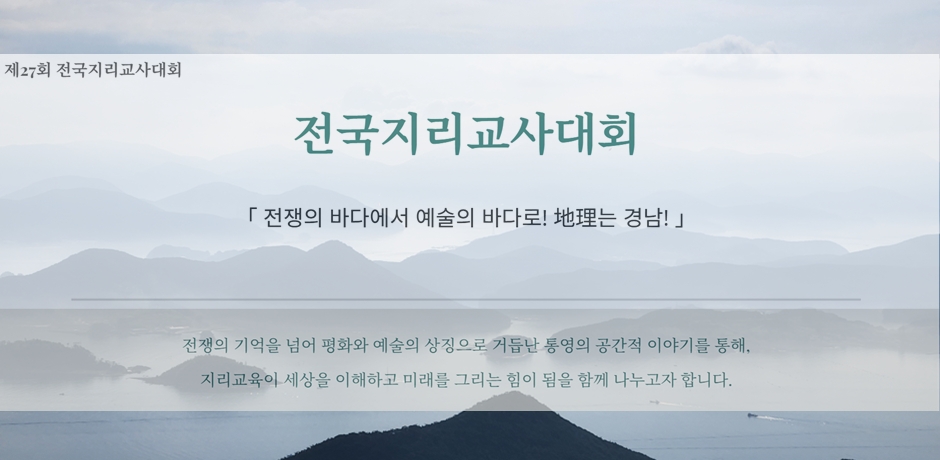 제27회 전국지리교사대회

전국지리교사대회

「 전쟁의 바다에서 예술의 바다로! 地理는 경남! 」

전쟁의 기억을 넘어 평화와 예술의 상징으로 거듭난 통영의 공간적 이야기를 통해, 지리교육이 세상을 이해하고 미래를 그리는 힘이 됨을 함께 나누고자 합니다.